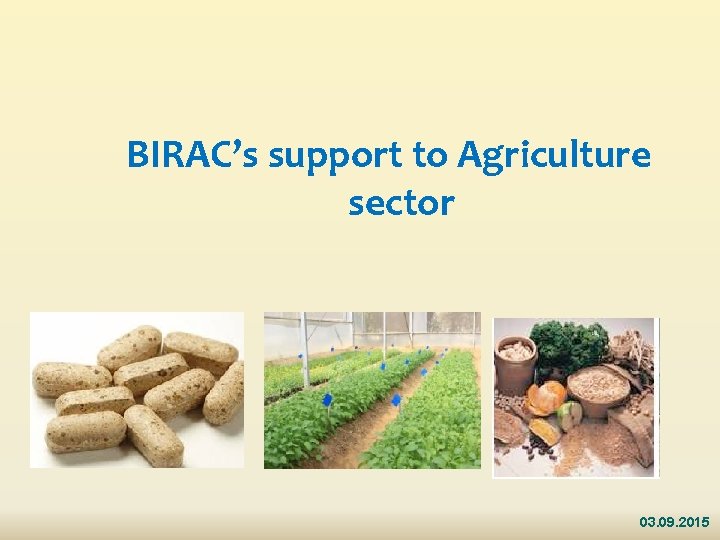 BIRAC's support to Agriculture sector

03.09.2015